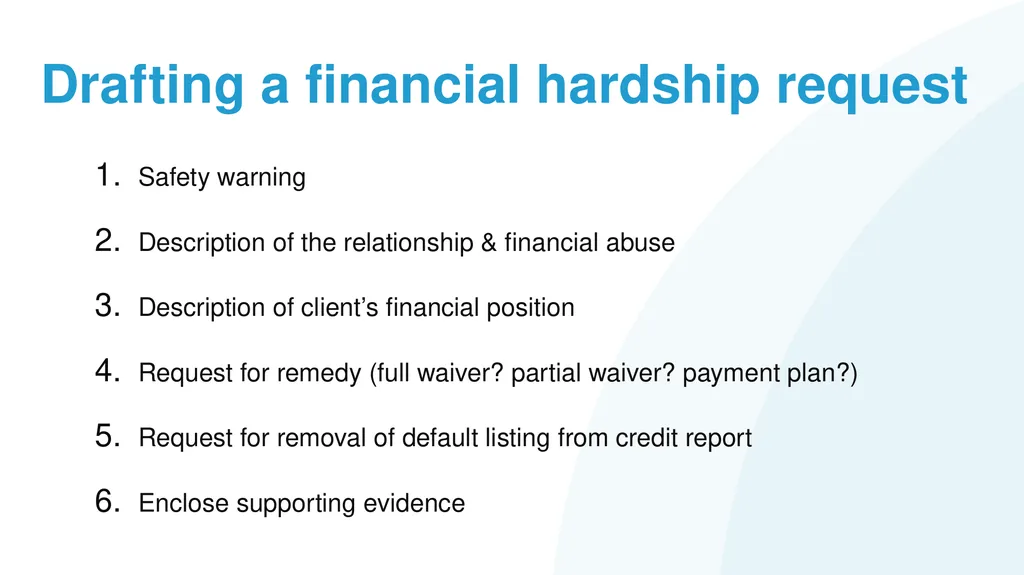 Drafting a financial hardship request

1. Safety warning

2. Description of the relationship & financial abuse

3. Description of client's financial position

4. Request for remedy (full waiver? partial waiver? payment plan?)

5. Request for removal of default listing from credit report

6. Enclose supporting evidence